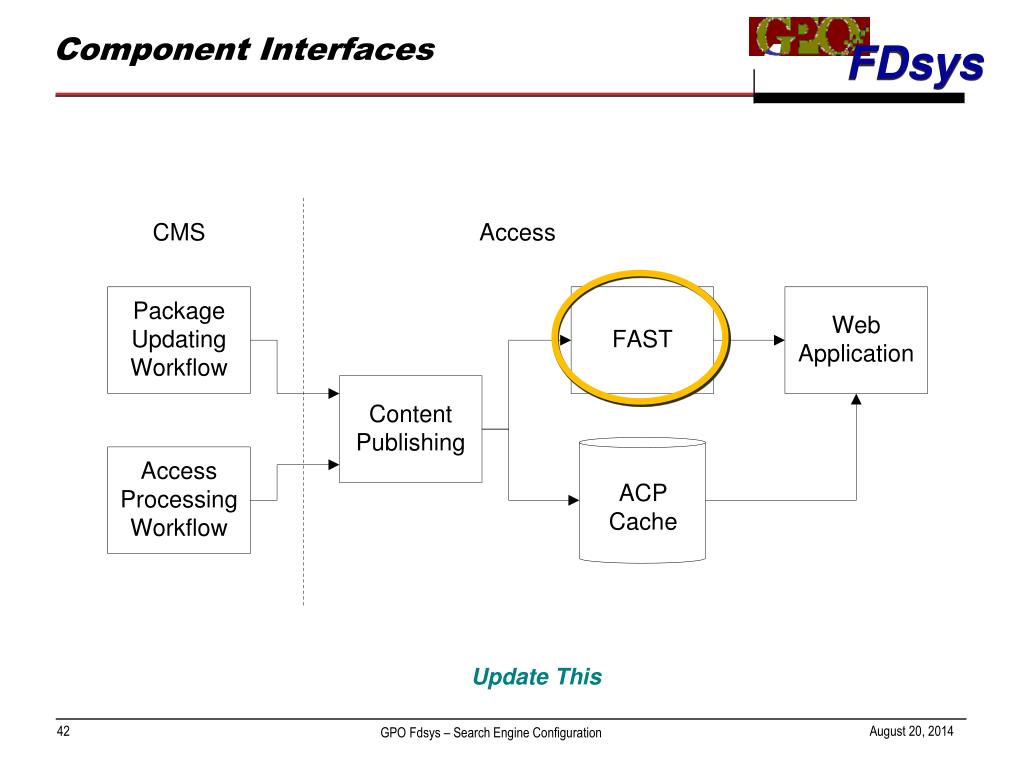 Component Interfaces

GPO FDsys

CMS

Access

Package Updating Workflow

Access Processing Workflow

Content Publishing

FAST

ACP Cache

Web Application

Update This

42

GPO Fdsys – Search Engine Configuration

August 20, 2014